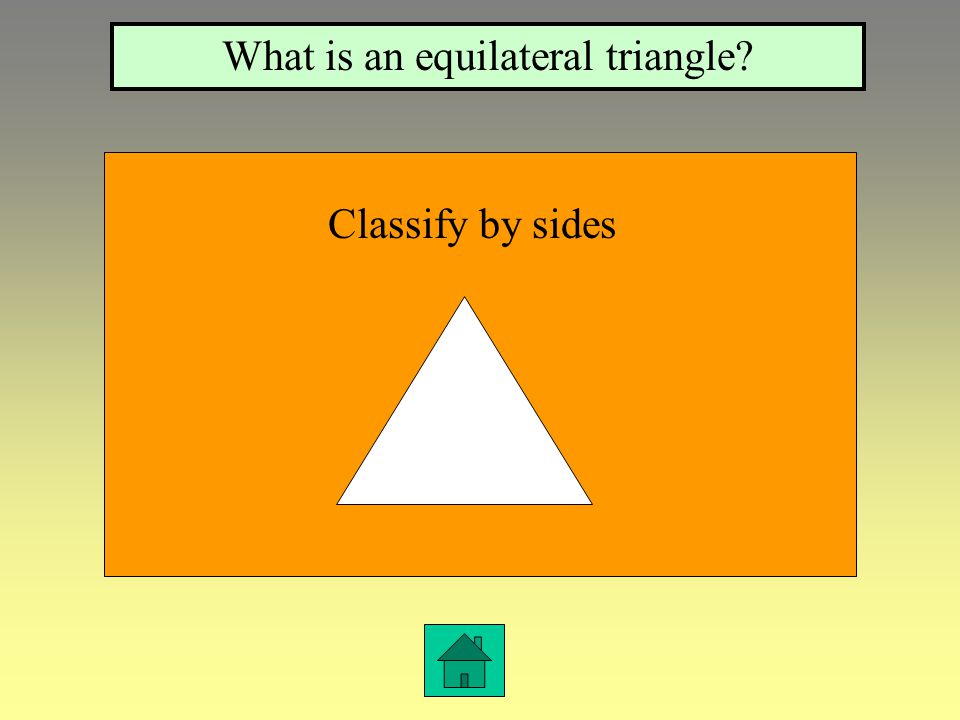 What is an equilateral triangle?

Classify by sides